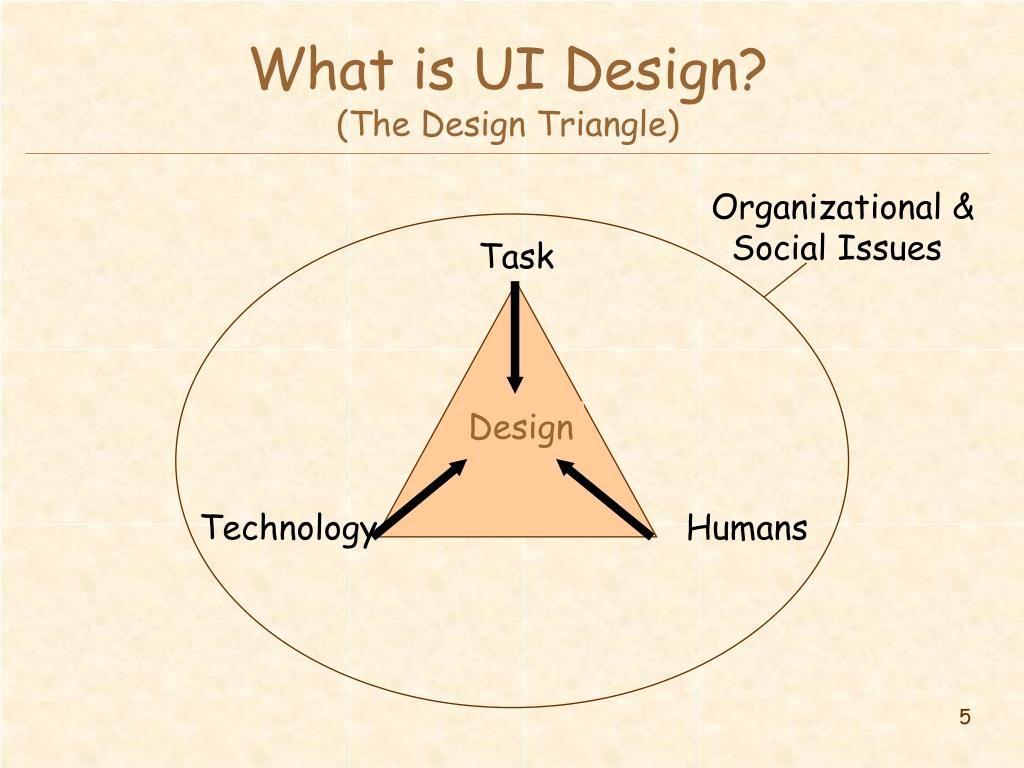 What is UI Design?
(The Design Triangle)

Organizational & Social Issues

Task

Design

Technology

Humans

5